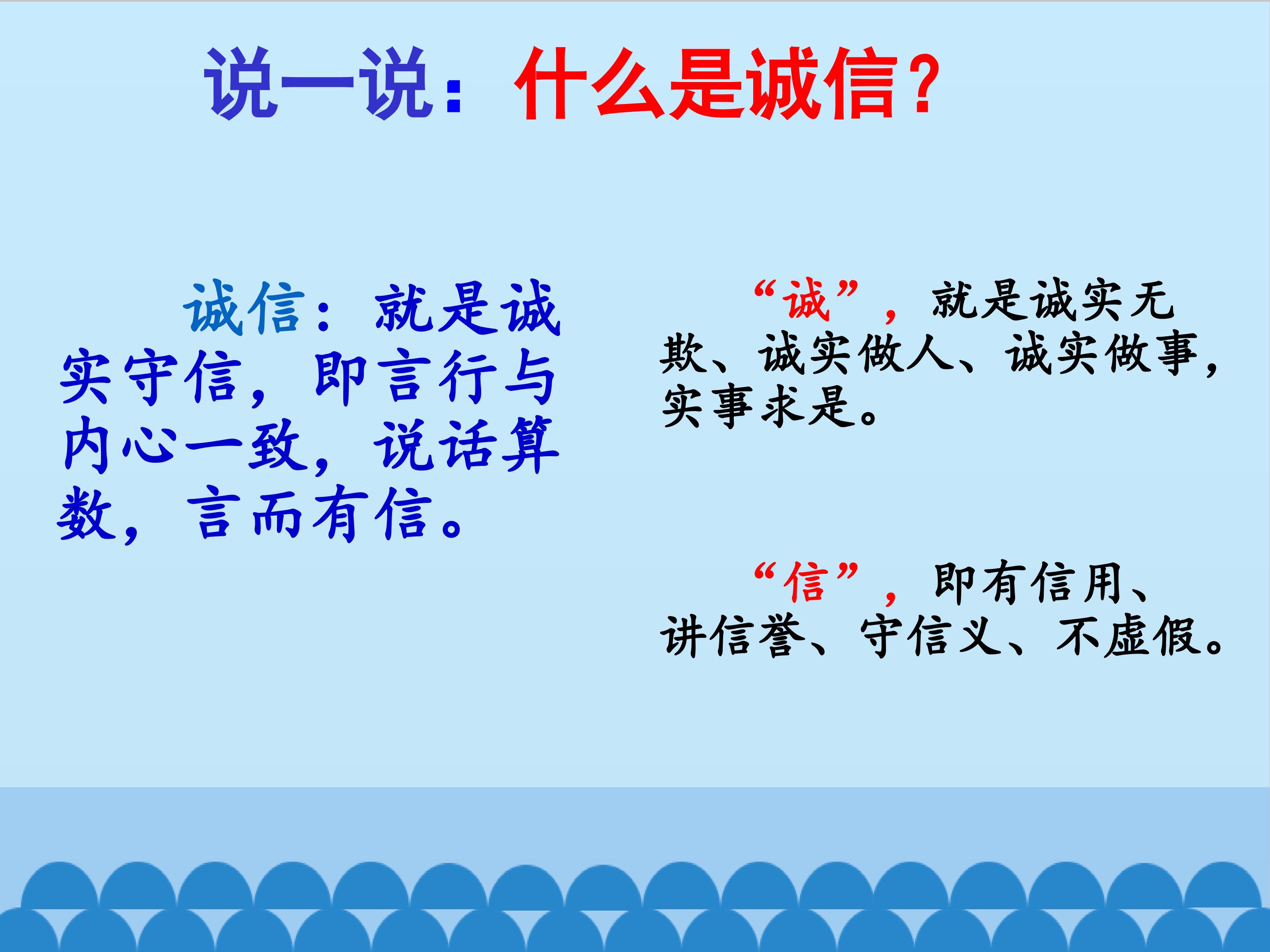 说一说：什么是诚信？

诚信：就是诚实守信，即言行与内心一致，说话算数，言而有信。

“诚”，就是诚实无欺、诚实做人、诚实做事，实事求是。

“信”，即有信用、讲信誉、守信义、不虚假。